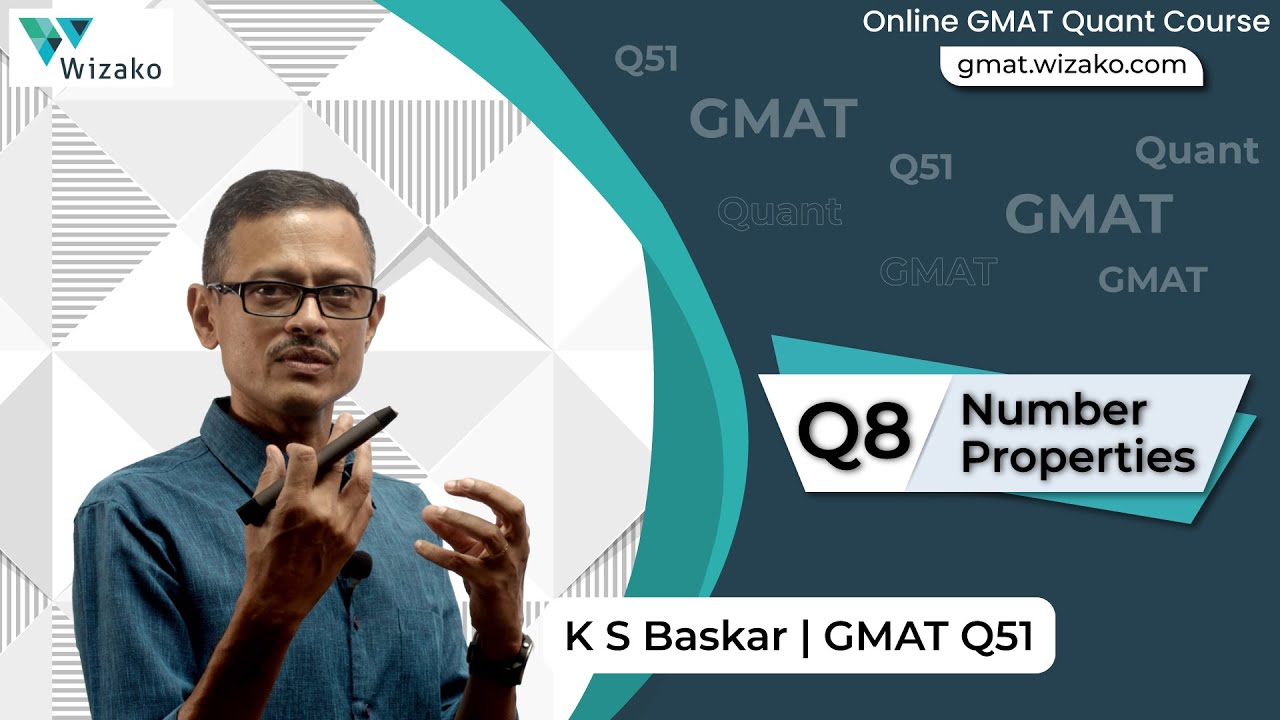 Wizako

Online GMAT Quant Course
gmat.wizako.com

Q51
GMAT
Q51
Quant
Quant
GMAT
GMAT
GMAT

Q8
Number Properties

K S Baskar | GMAT Q51